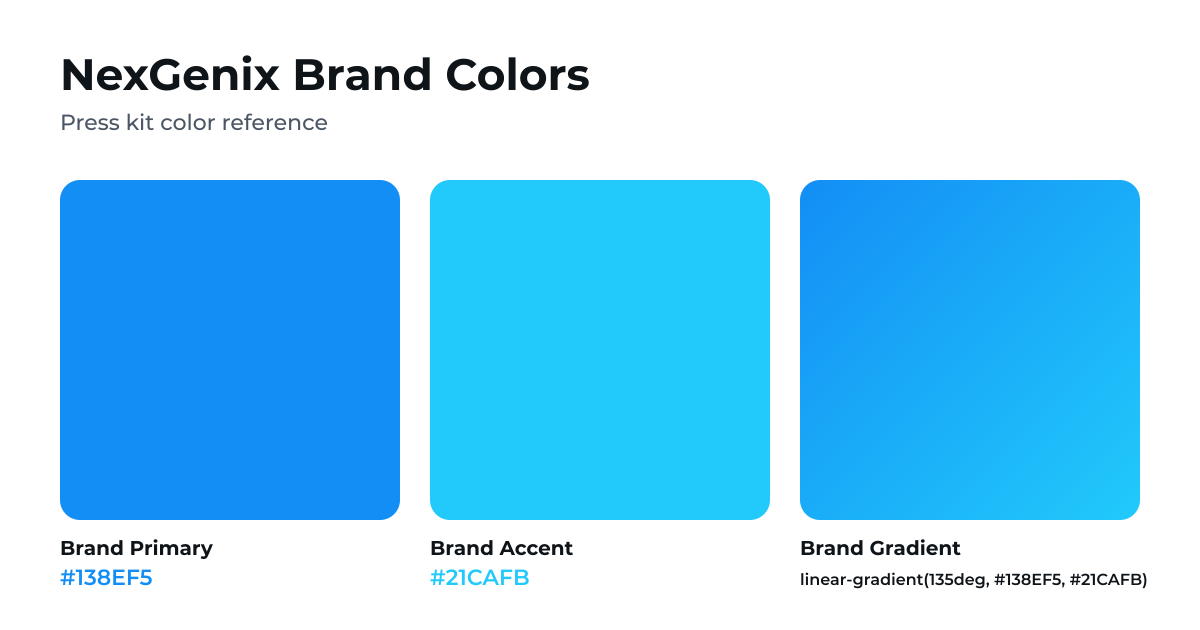 NexGenix Brand Colors

Press kit color reference

Brand Primary
#138EF5

Brand Accent
#21CAFB

Brand Gradient
linear-gradient(135deg, #138EF5, #21CAFB)